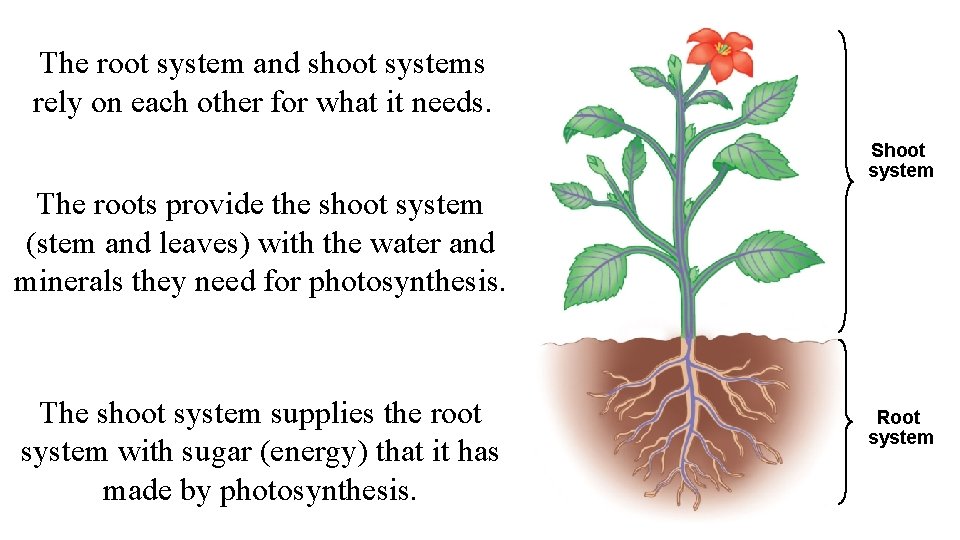 The root system and shoot systems rely on each other for what it needs.

The roots provide the shoot system (stem and leaves) with the water and minerals they need for photosynthesis.

The shoot system supplies the root system with sugar (energy) that it has made by photosynthesis.

Shoot system

Root system